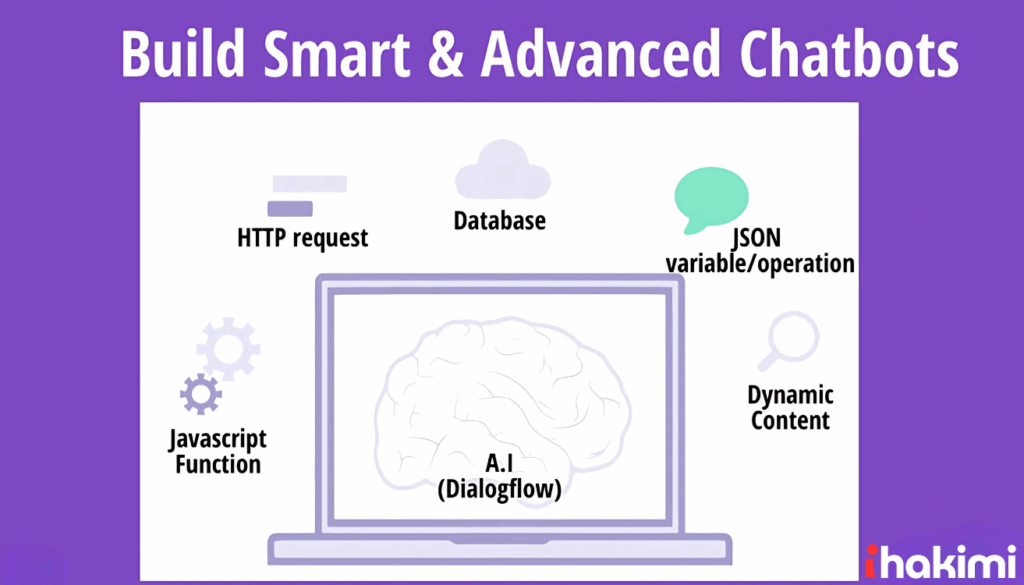 Build Smart & Advanced Chatbots

HTTP request

Database

JSON
variable/operation

Javascript
Function

A.I
(Dialogflow)

Dynamic
Content

ihakimi